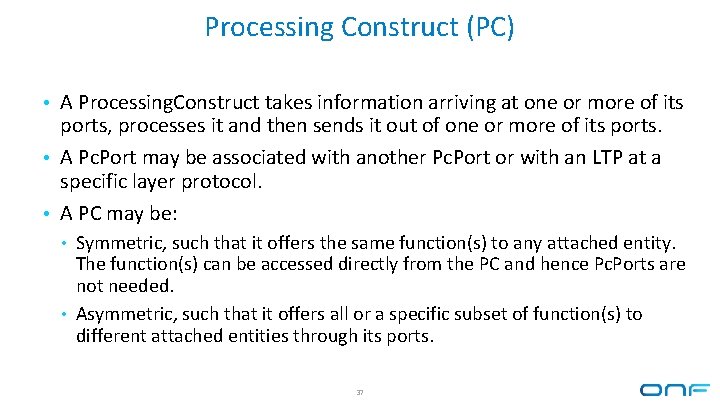 Processing Construct (PC)

• A ProcessingConstruct takes information arriving at one or more of its ports, processes it and then sends it out of one or more of its ports.

• A PcPort may be associated with another PcPort or with an LTP at a specific layer protocol.

• A PC may be:

• Symmetric, such that it offers the same function(s) to any attached entity. The function(s) can be accessed directly from the PC and hence PcPorts are not needed.

• Asymmetric, such that it offers all or a specific subset of function(s) to different attached entities through its ports.

37

ONF